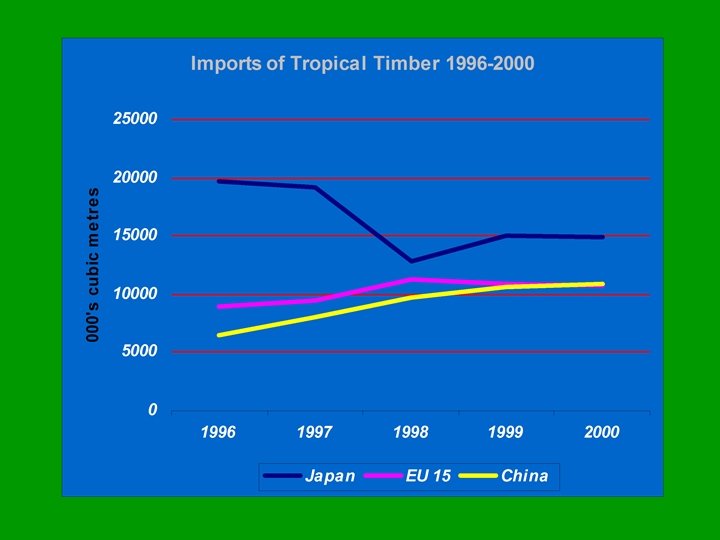 Imports of Tropical Timber 1996-2000

000's cubic metres

25000
20000
15000
10000
5000
0

1996
1997
1998
1999
2000

Japan
EU 15
China